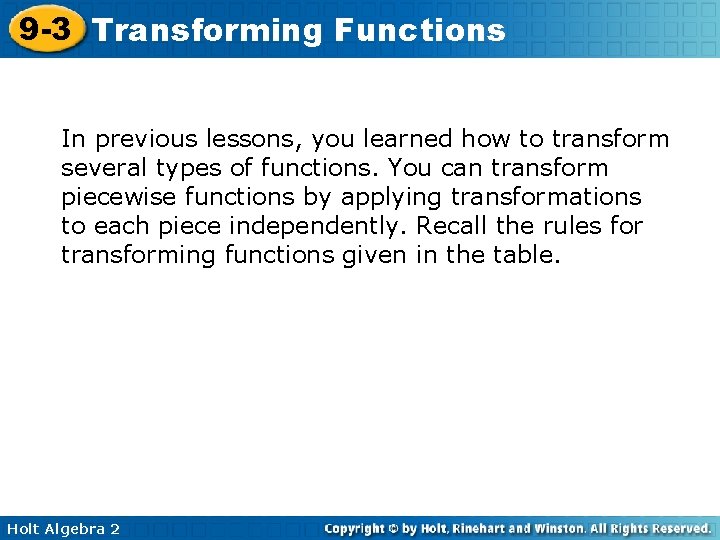 9-3 Transforming Functions

In previous lessons, you learned how to transform several types of functions. You can transform piecewise functions by applying transformations to each piece independently. Recall the rules for transforming functions given in the table.

Holt Algebra 2

Copyright © by Holt, Rinehart and Winston. All Rights Reserved.